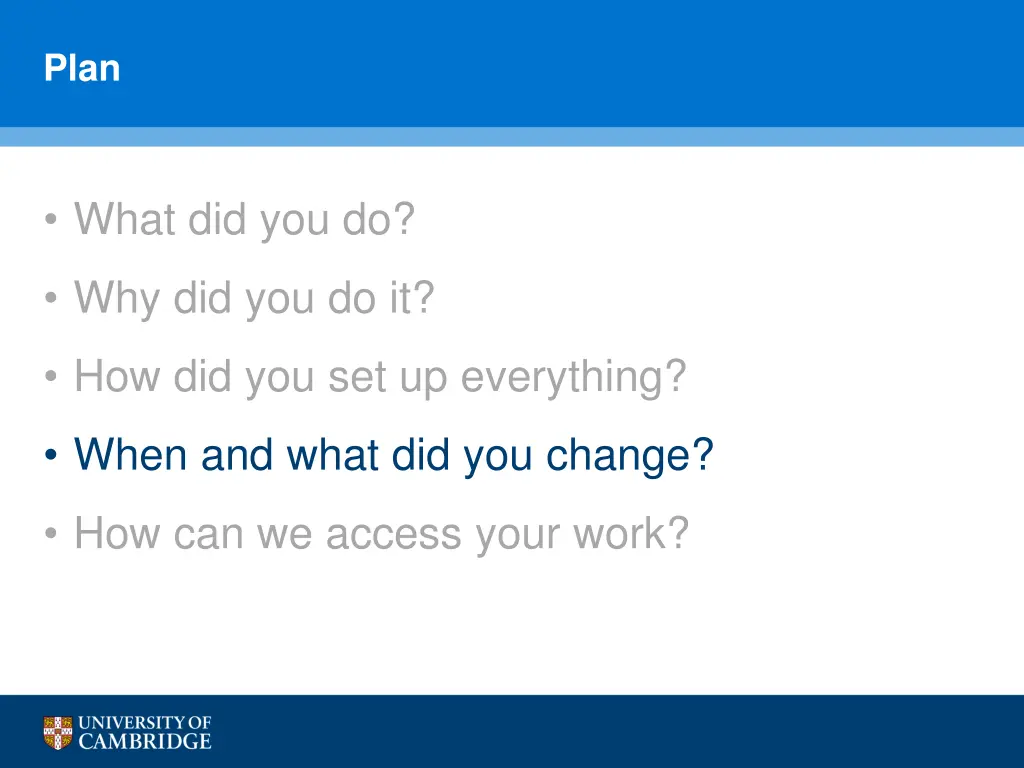 Plan

• What did you do?
• Why did you do it?
• How did you set up everything?
• When and what did you change?
• How can we access your work?

UNIVERSITY OF CAMBRIDGE